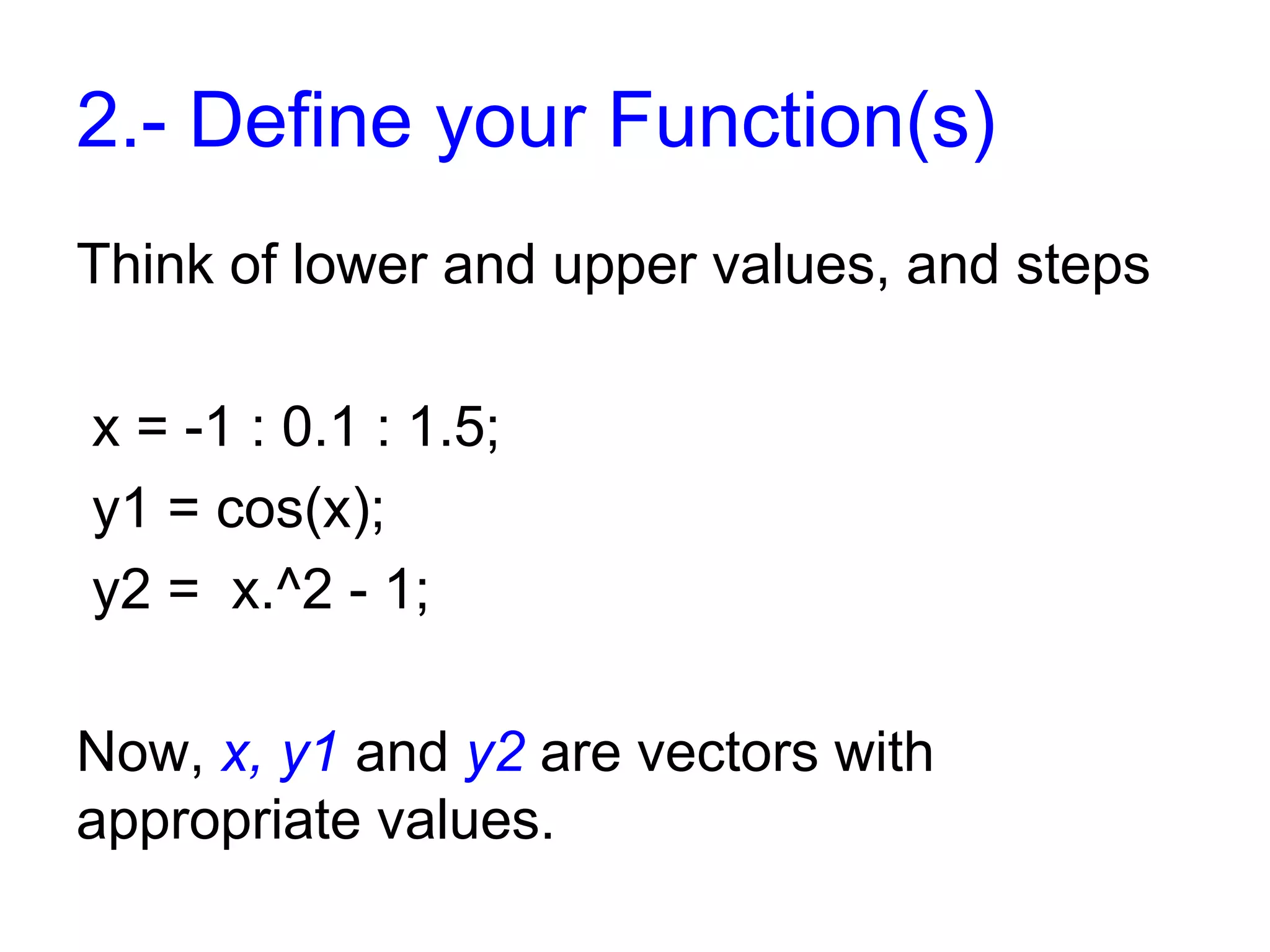 2.- Define your Function(s)

Think of lower and upper values, and steps

x = -1 : 0.1 : 1.5;

y1 = cos(x);

y2 =  x.^2 - 1;

Now, x, y1 and y2 are vectors with appropriate values.